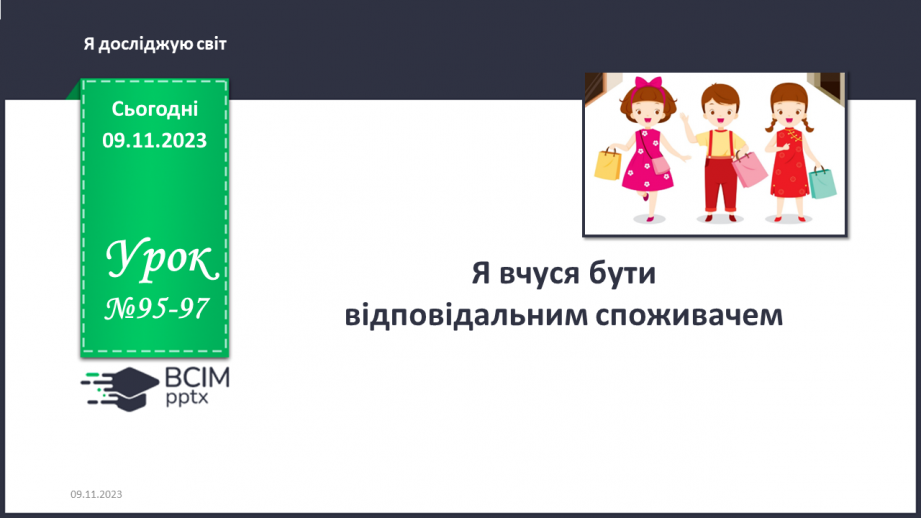 Я досліджую світ

Сьогодні
09.11.2023

Урок
№95-97

ВСІМ
pptx

Я вчуся бути відповідальним споживачем

09.11.2023